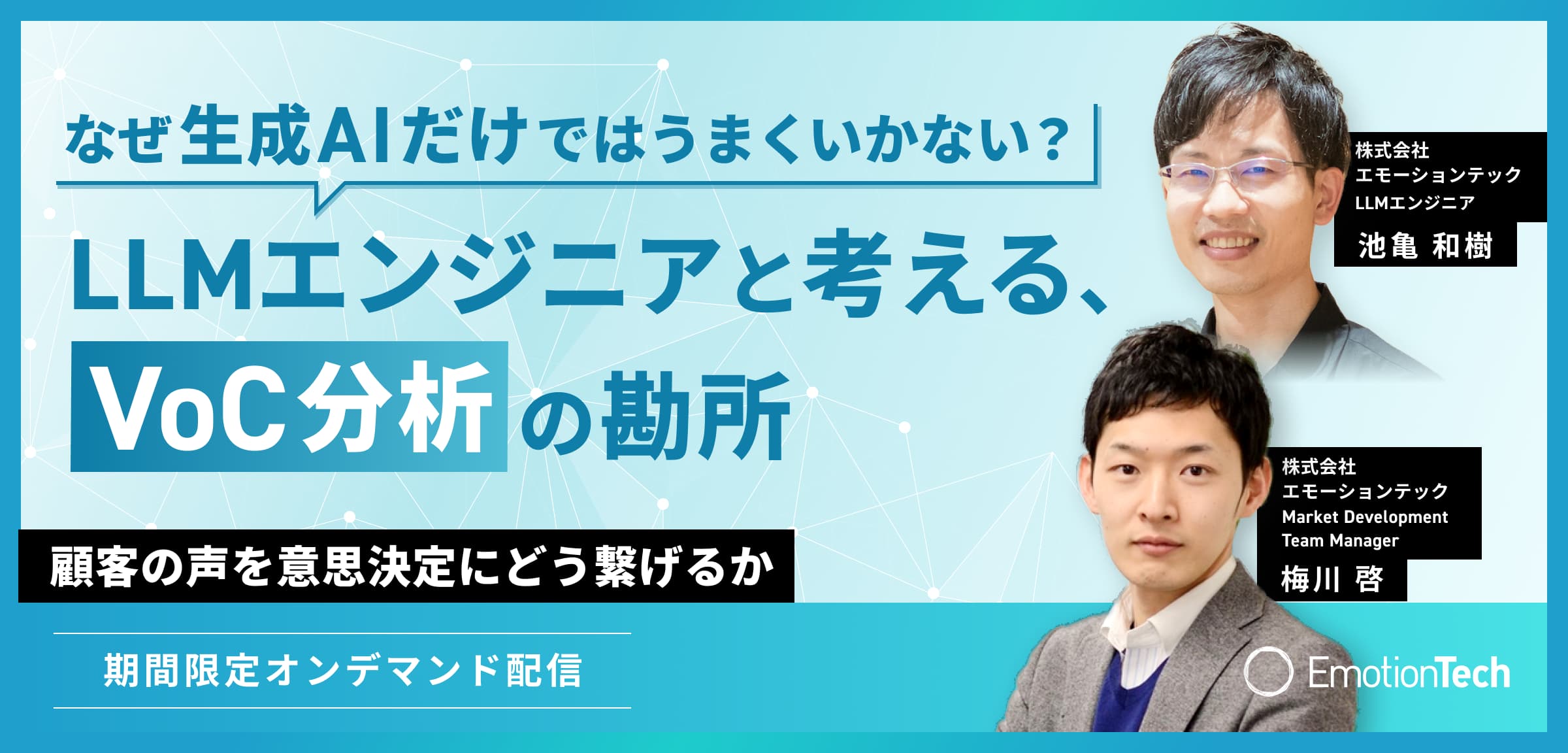 なぜ生成AIだけではうまくいかない？

LLMエンジニアと考える、
VoC分析の勘所

顧客の声を意思決定にどう繋げるか

期間限定オンデマンド配信

株式会社
エモーションテック
LLMエンジニア
池亀 和樹

株式会社
エモーションテック
Market Development
Team Manager
梅川 啓

EmotionTech